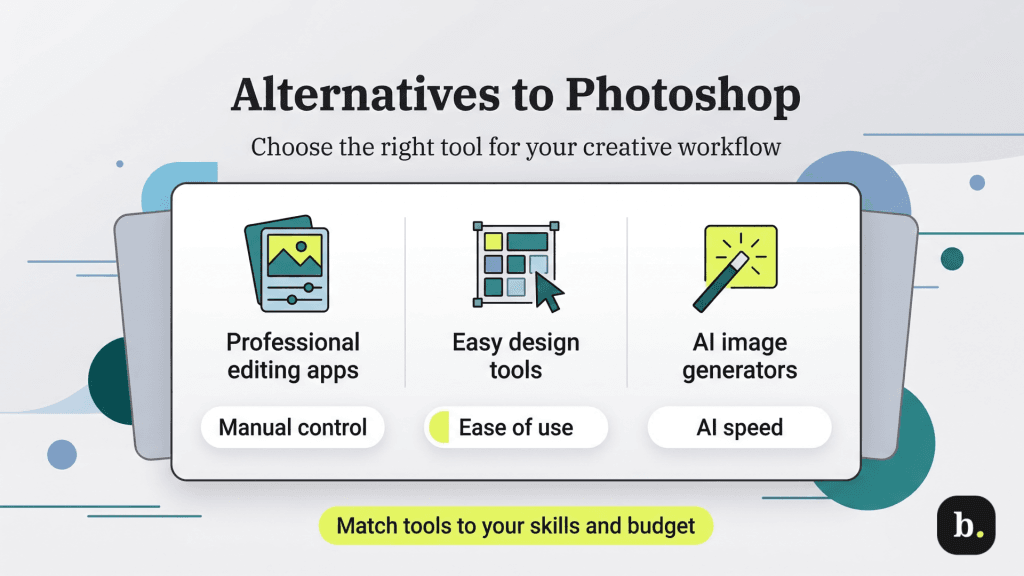 Alternatives to Photoshop

Choose the right tool for your creative workflow

Professional editing apps

Manual control

Easy design tools

Ease of use

AI image generators

AI speed

Match tools to your skills and budget

b.